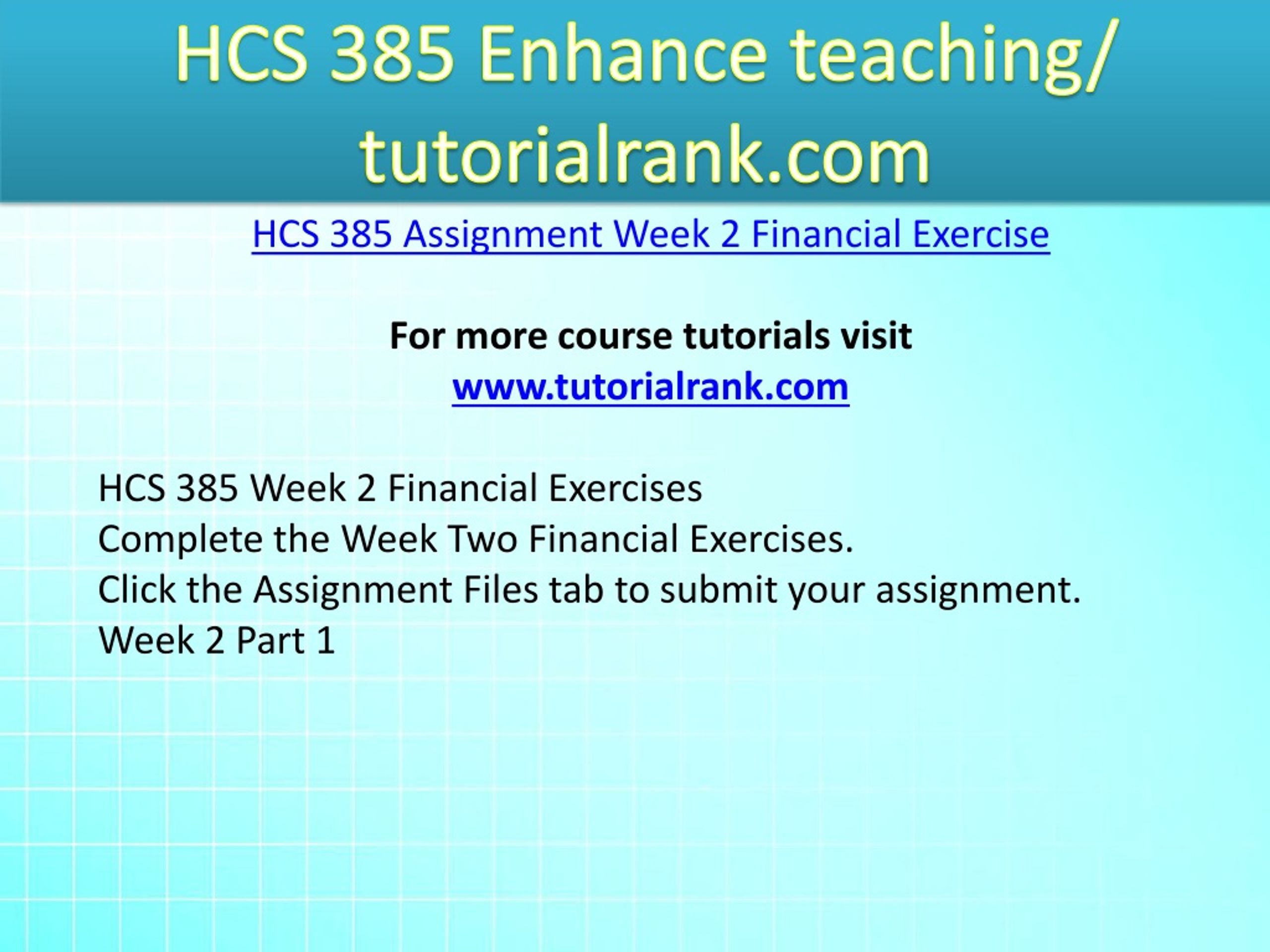 HCS 385 Enhance teaching/ tutorialrank.com

HCS 385 Assignment Week 2 Financial Exercise

For more course tutorials visit
www.tutorialrank.com

HCS 385 Week 2 Financial Exercises
Complete the Week Two Financial Exercises.
Click the Assignment Files tab to submit your assignment.
Week 2 Part 1